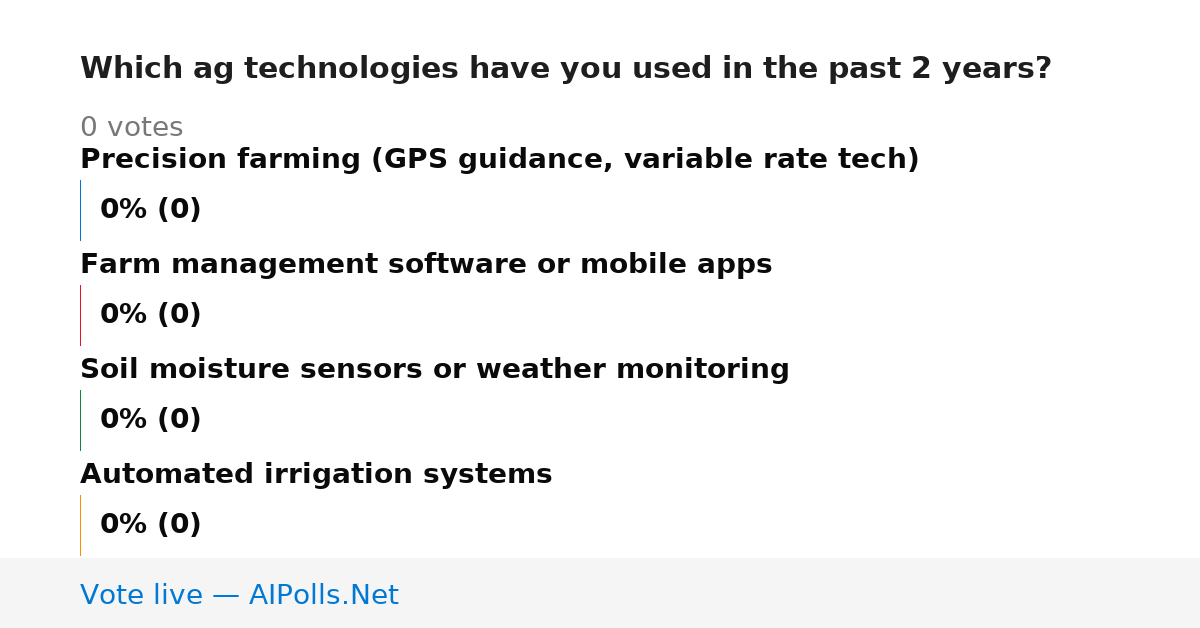 Which ag technologies have you used in the past 2 years?

0 votes

Precision farming (GPS guidance, variable rate tech)

0% (0)

Farm management software or mobile apps

0% (0)

Soil moisture sensors or weather monitoring

0% (0)

Automated irrigation systems

0% (0)

Vote live — AIPolls.Net